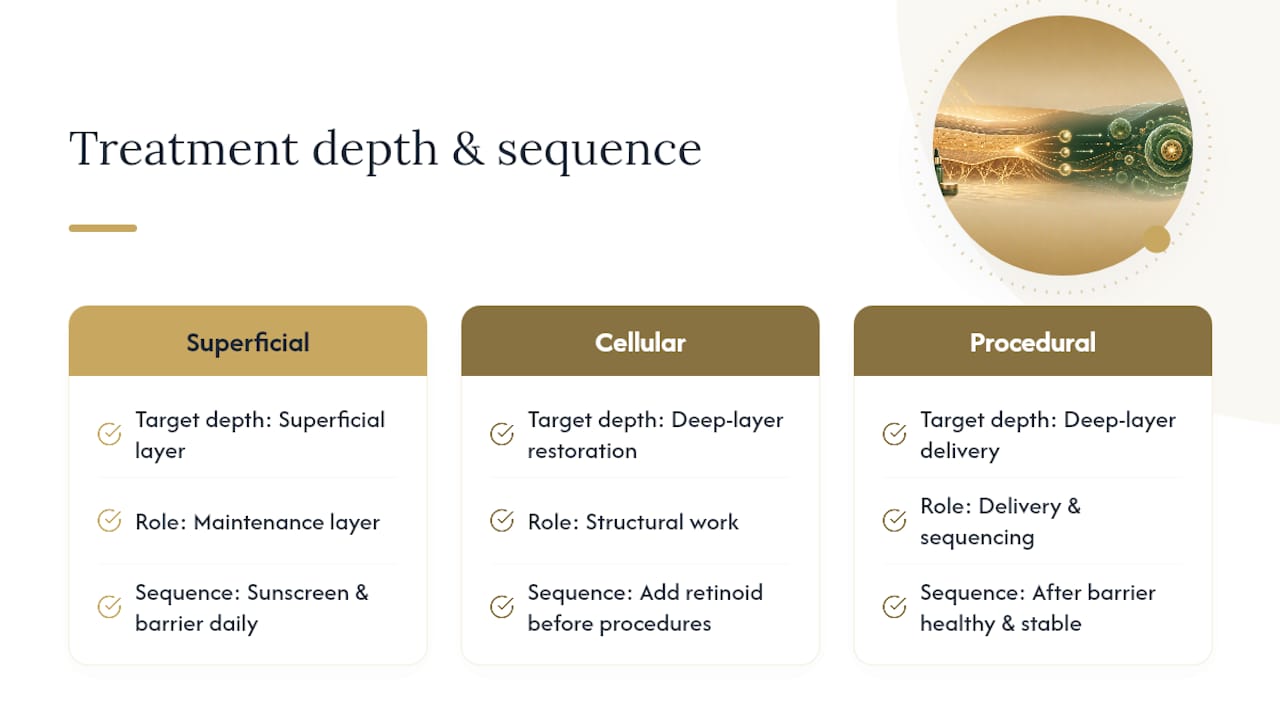 Treatment depth & sequence

Superficial

Target depth: Superficial layer

Role: Maintenance layer

Sequence: Sunscreen & barrier daily

Cellular

Target depth: Deep-layer restoration

Role: Structural work

Sequence: Add retinoid before procedures

Procedural

Target depth: Deep-layer delivery

Role: Delivery & sequencing

Sequence: After barrier healthy & stable